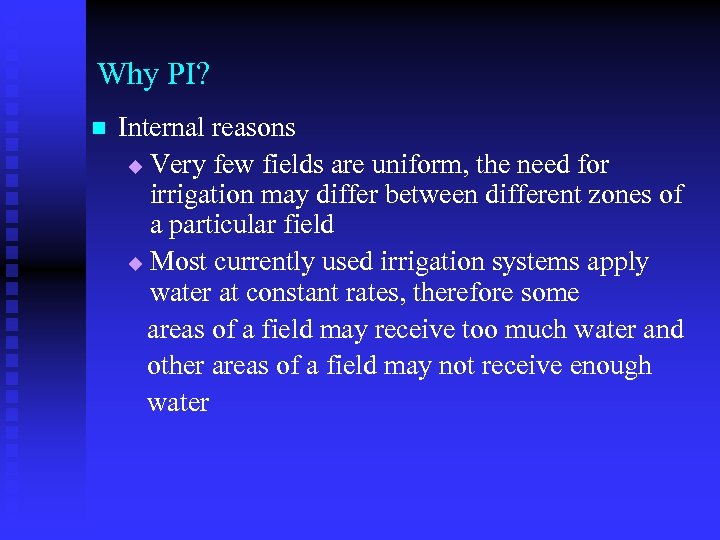 Why PI?

Internal reasons

Very few fields are uniform, the need for irrigation may differ between different zones of a particular field

Most currently used irrigation systems apply water at constant rates, therefore some areas of a field may receive too much water and other areas of a field may not receive enough water